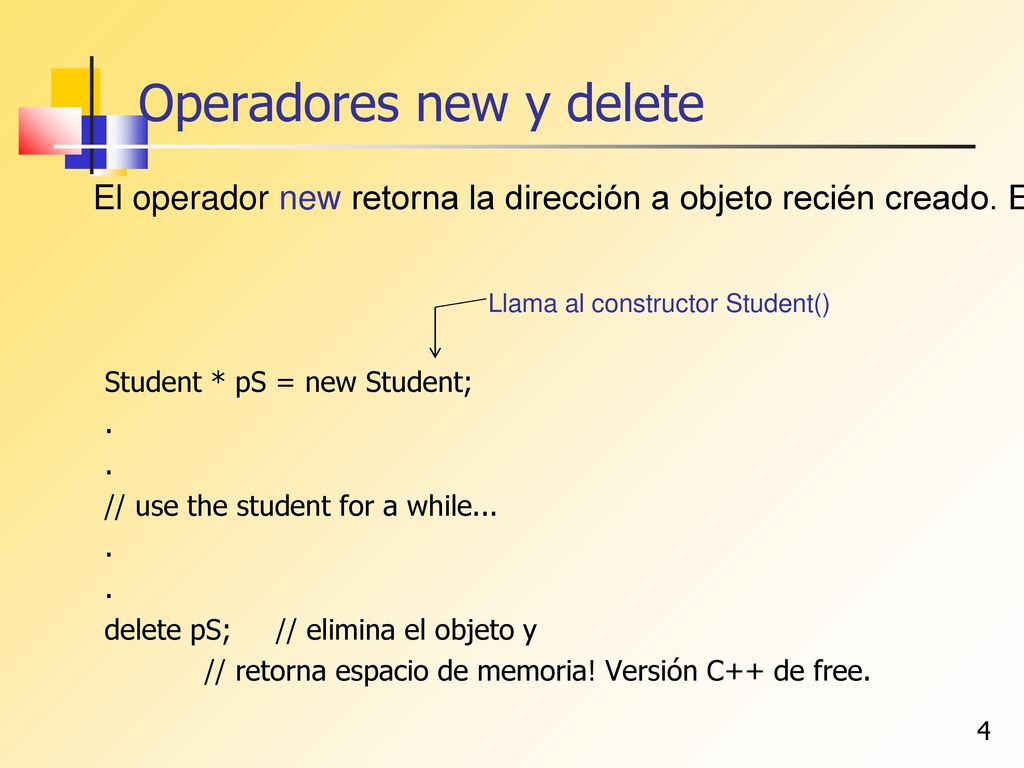 Operadores new y delete

El operador new retorna la dirección a objeto recién creado. E

Llama al constructor Student()

Student * pS = new Student;
.
.
// use the student for a while...
.
.
delete pS;  // elimina el objeto y
  // retorna espacio de memoria! Versión C++ de free.

4